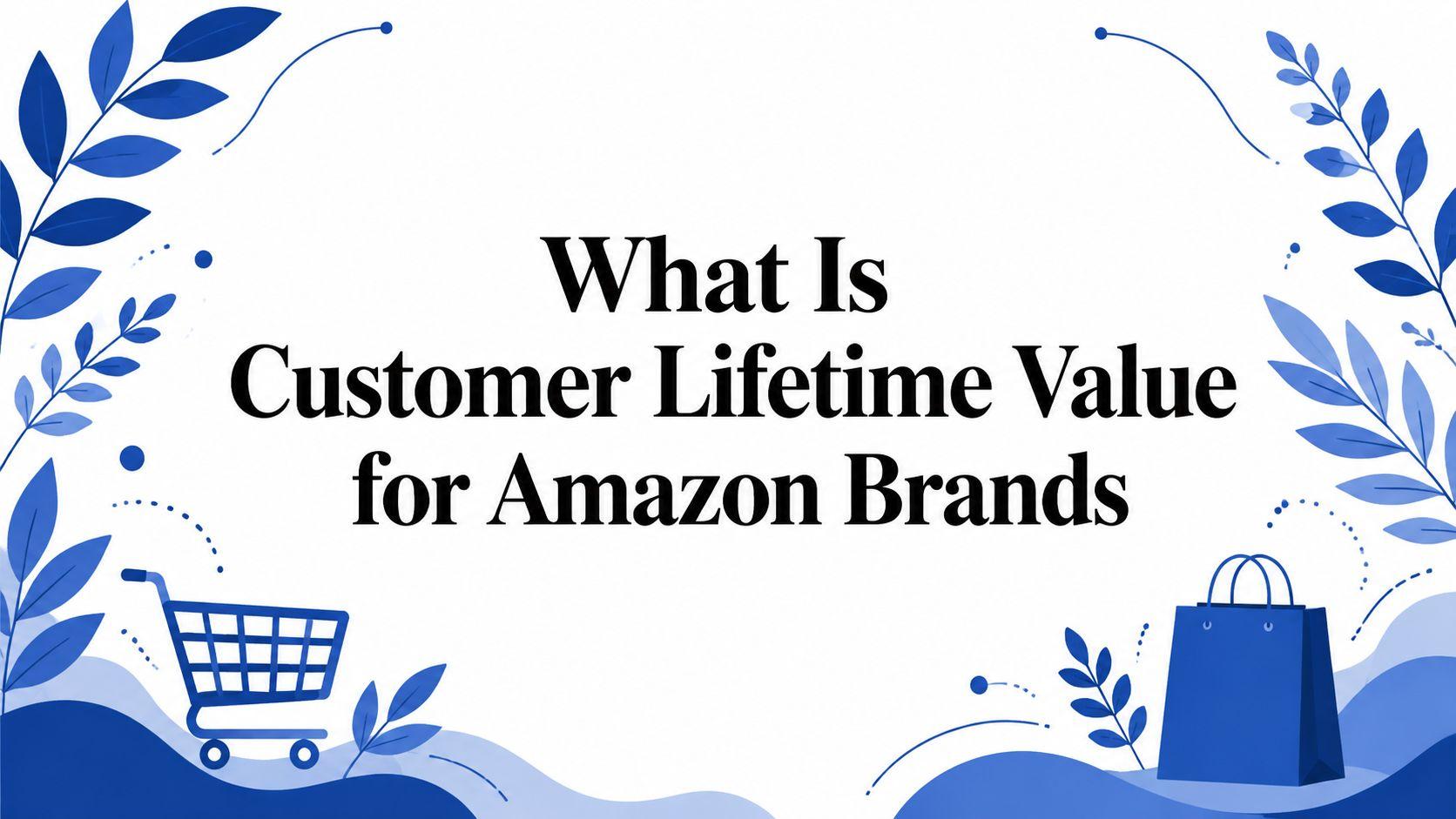 What Is
Customer Lifetime Value
for Amazon Brands